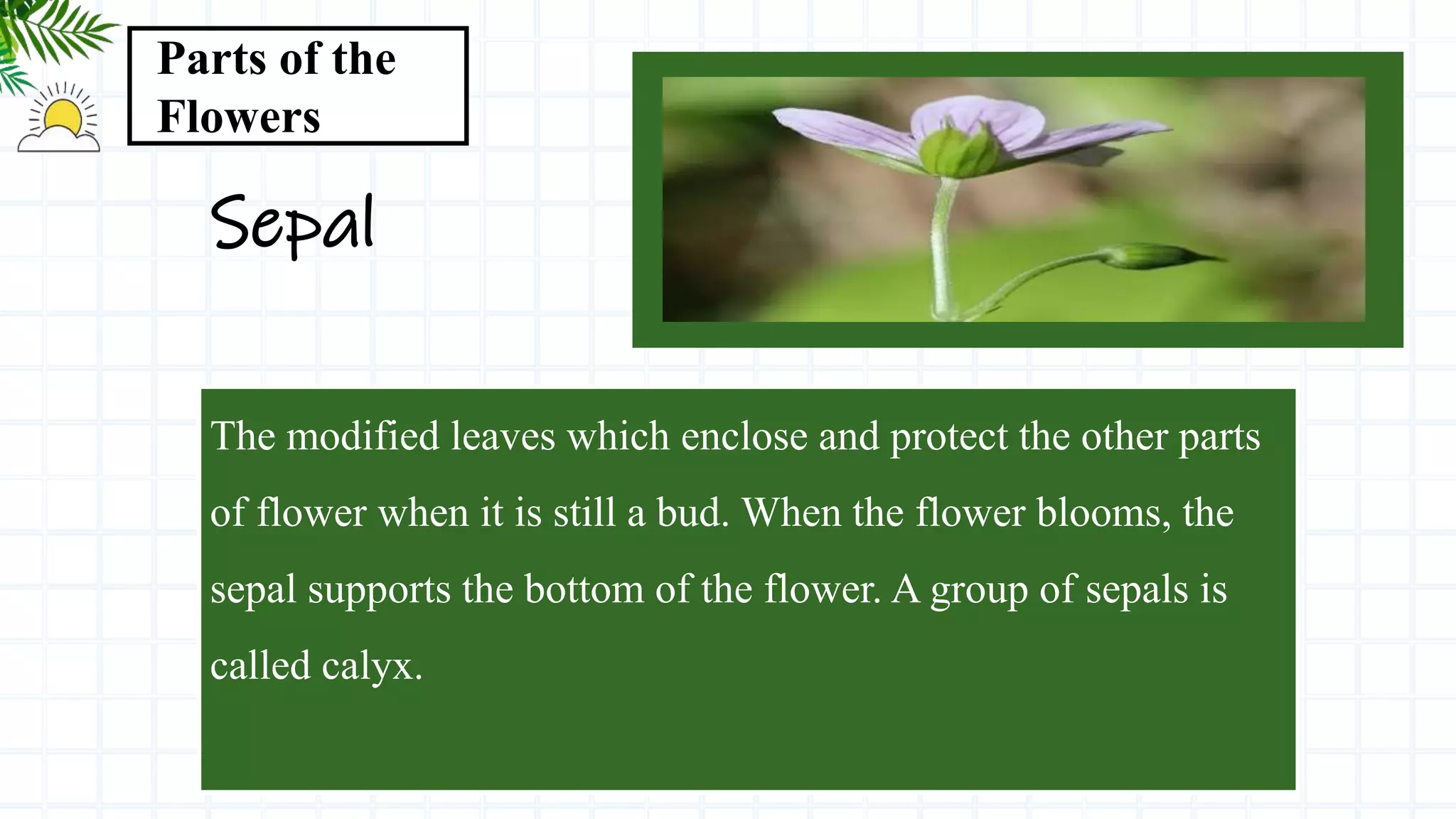 Parts of the Flowers

Sepal

The modified leaves which enclose and protect the other parts of flower when it is still a bud. When the flower blooms, the sepal supports the bottom of the flower. A group of sepals is called calyx.